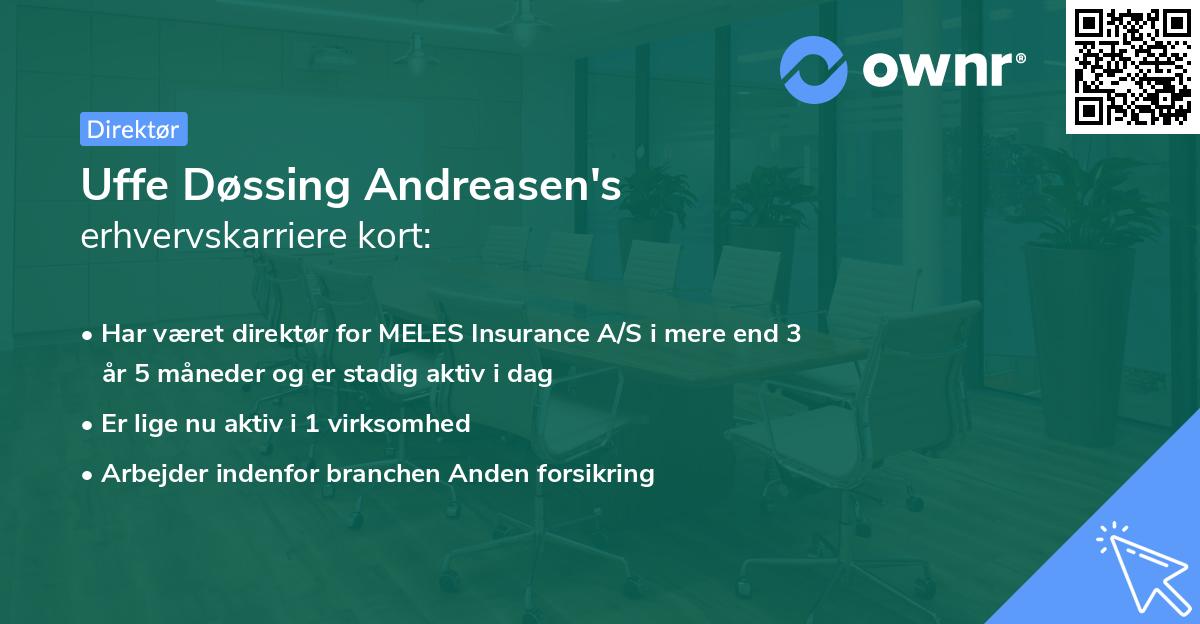 ownr®

Direktør

Uffe Døssing Andreasen's
erhvervskarriere kort:

• Har været direktør for MELES Insurance A/S i mere end 3 år 5 måneder og er stadig aktiv i dag
• Er lige nu aktiv i 1 virksomhed
• Arbejder indenfor branchen Anden forsikring